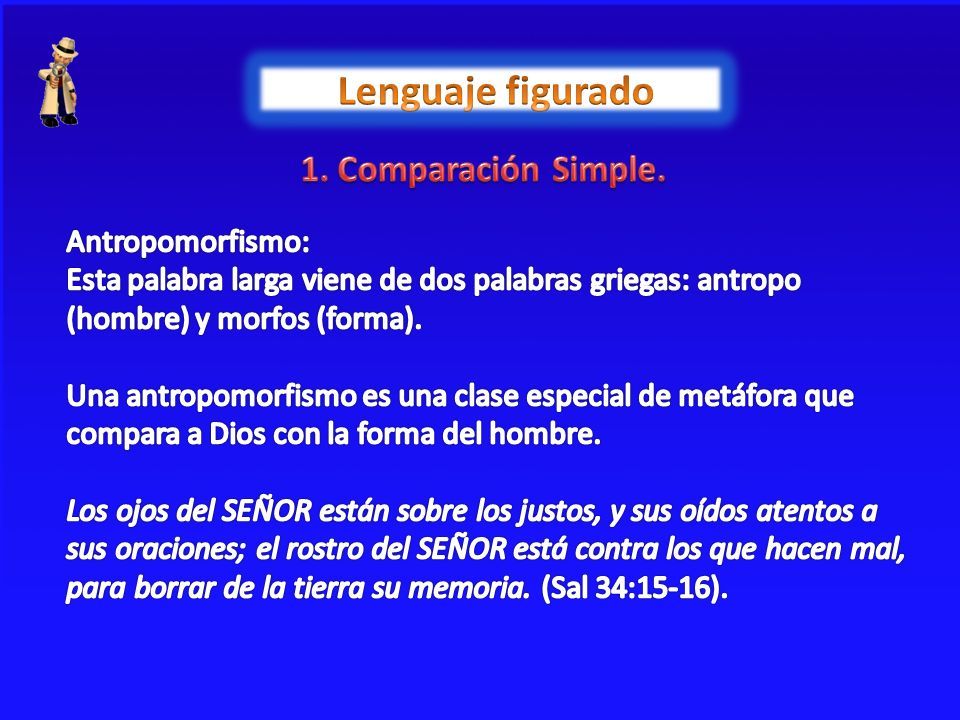 Lenguaje figurado

1. Comparación Simple.

Antropomorfismo:
Esta palabra larga viene de dos palabras griegas: antropo (hombre) y morfos (forma).

Una antropomorfismo es una clase especial de metáfora que compara a Dios con la forma del hombre.

Los ojos del SEÑOR están sobre los justos, y sus oídos atentos a sus oraciones; el rostro del SEÑOR está contra los que hacen mal, para borrar de la tierra su memoria. (Sal 34:15-16).